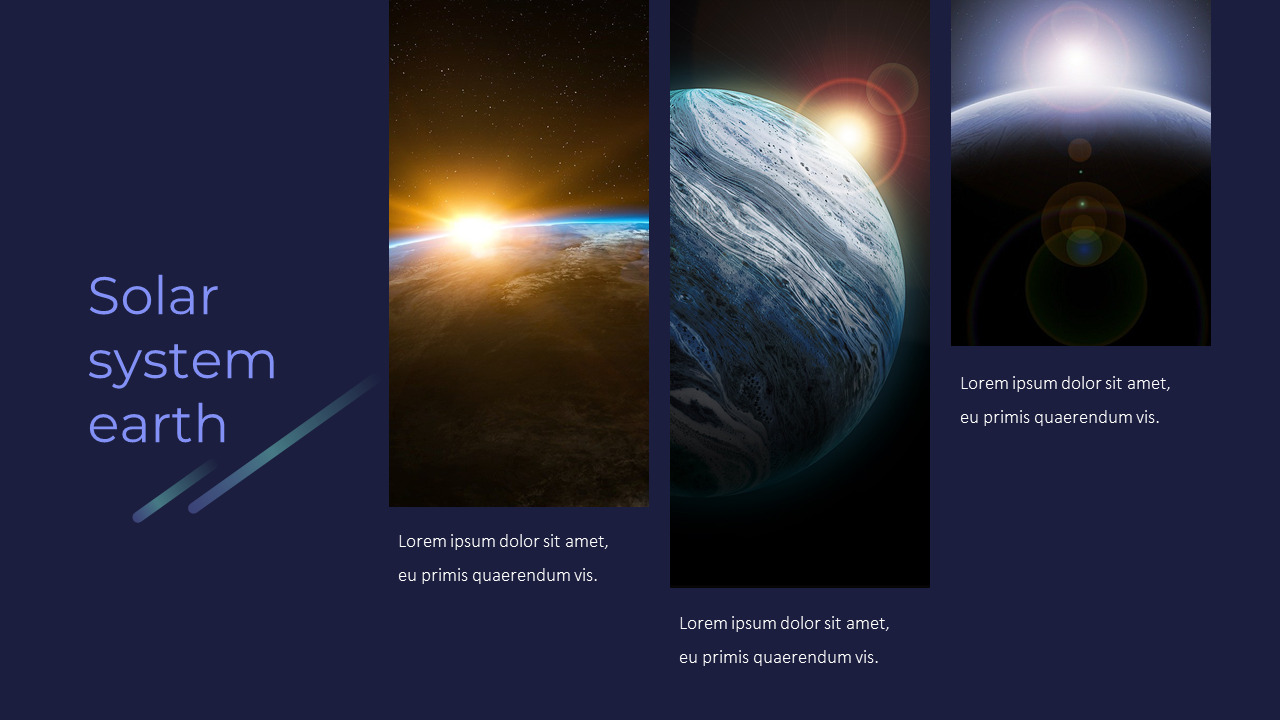 Solar system earth

Lorem ipsum dolor sit amet, eu primis quaerendum vis.

Lorem ipsum dolor sit amet, eu primis quaerendum vis.

Lorem ipsum dolor sit amet, eu primis quaerendum vis.